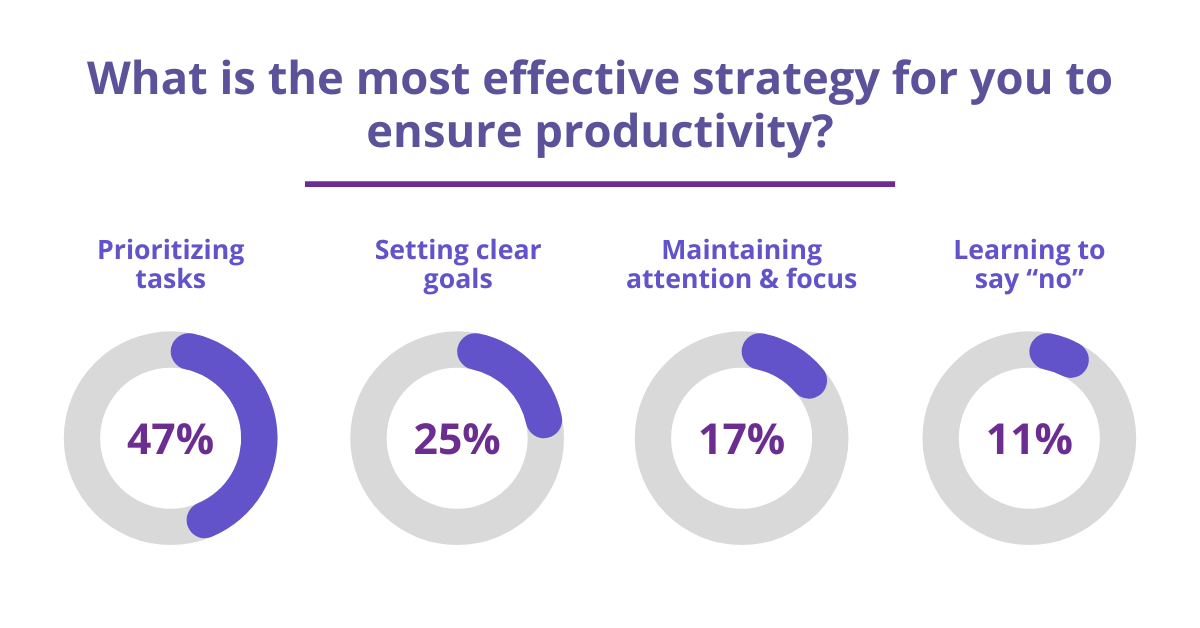 What is the most effective strategy for you to ensure productivity?

Prioritizing tasks

47%

Setting clear goals

25%

Maintaining attention & focus

17%

Learning to say “no”

11%